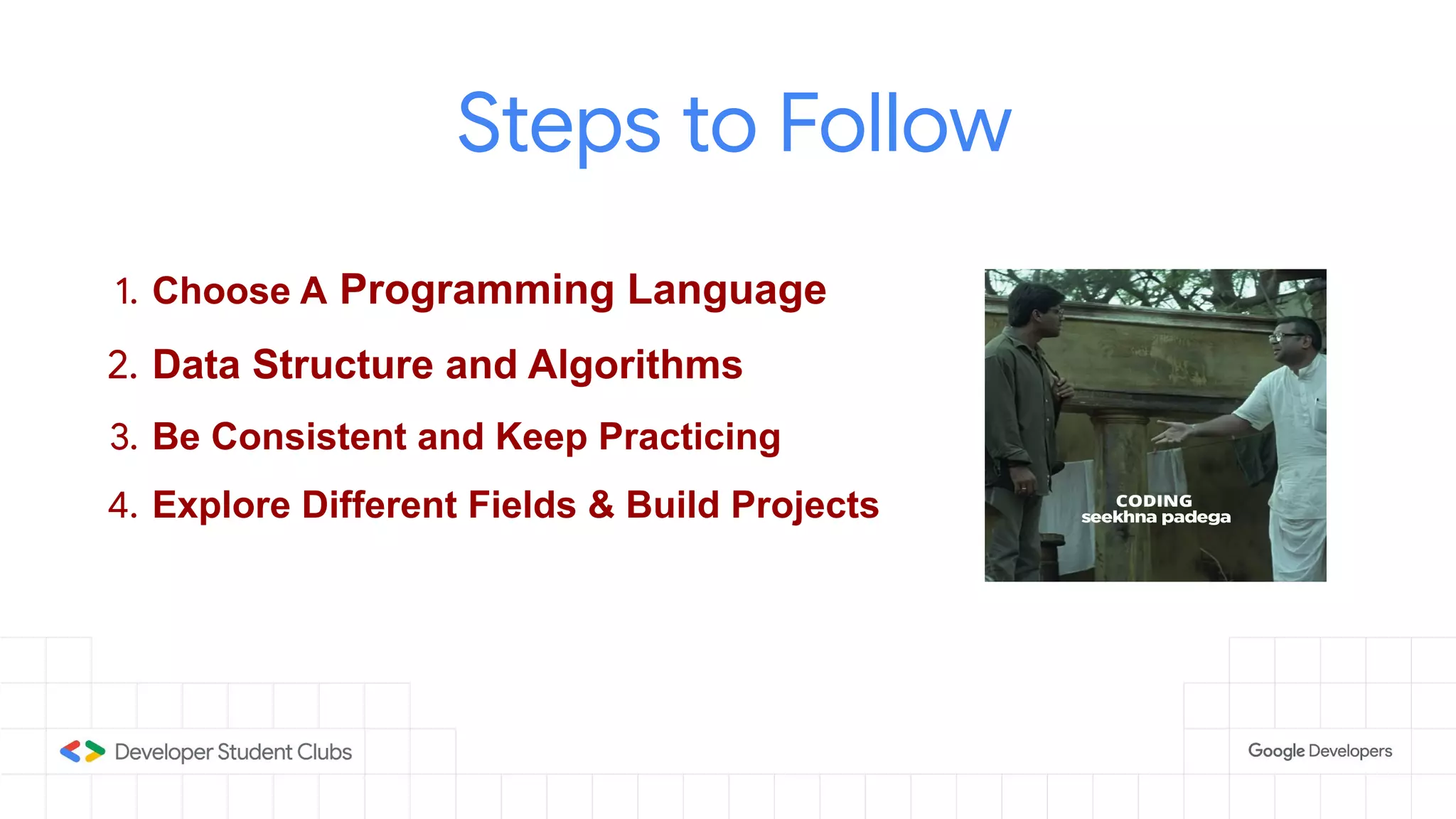 Steps to Follow

1. Choose A Programming Language
2. Data Structure and Algorithms
3. Be Consistent and Keep Practicing
4. Explore Different Fields & Build Projects

CODING
seekhna padega

Developer Student Clubs

Google Developers